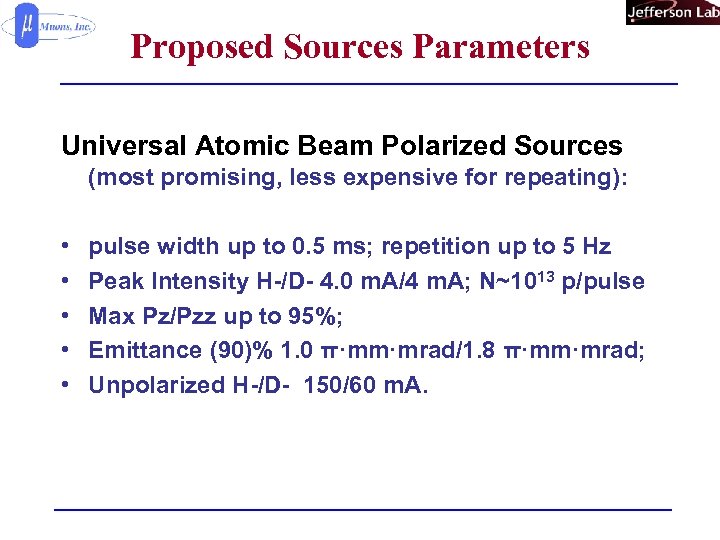 $\mu$ Muons, Inc.

Jefferson Lab

Proposed Sources Parameters

Universal Atomic Beam Polarized Sources (most promising, less expensive for repeating):

• pulse width up to 0.5 ms; repetition up to 5 Hz
• Peak Intensity H-/D- 4.0 mA/4 mA; N~$10^{13}$ p/pulse
• Max Pz/Pzz up to 95%;
• Emittance (90)% 1.0 π·mm·mrad/1.8 π·mm·mrad;
• Unpolarized H-/D- 150/60 mA.